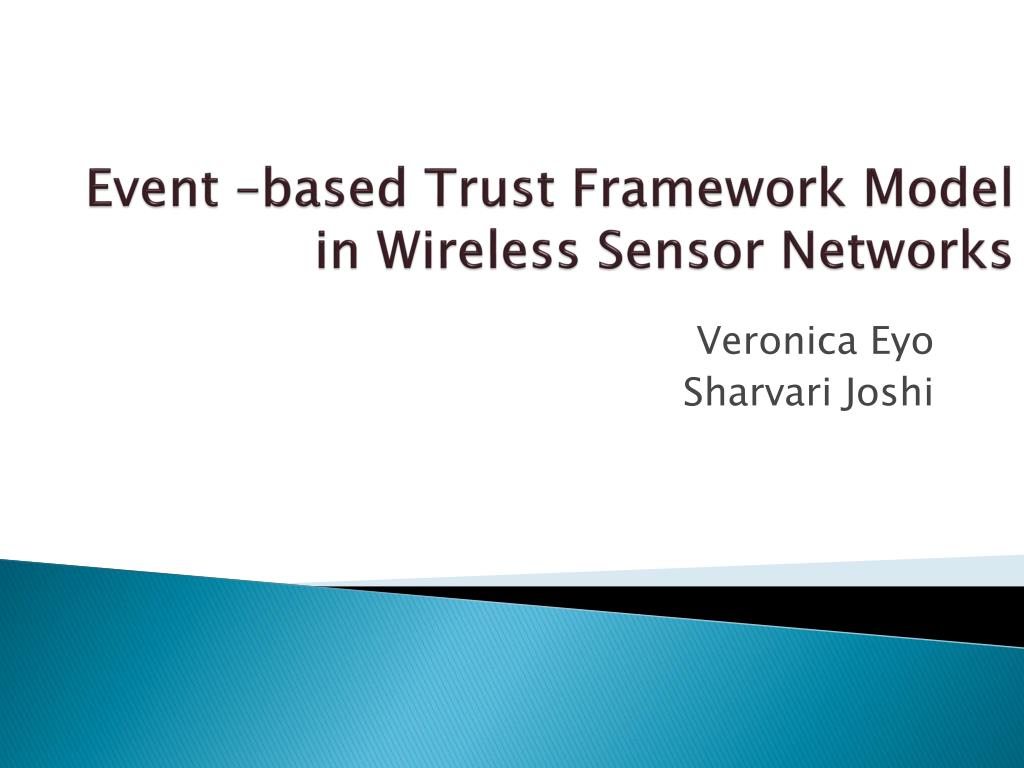 Event –based Trust Framework Model in Wireless Sensor Networks

Veronica Eyo
Sharvari Joshi